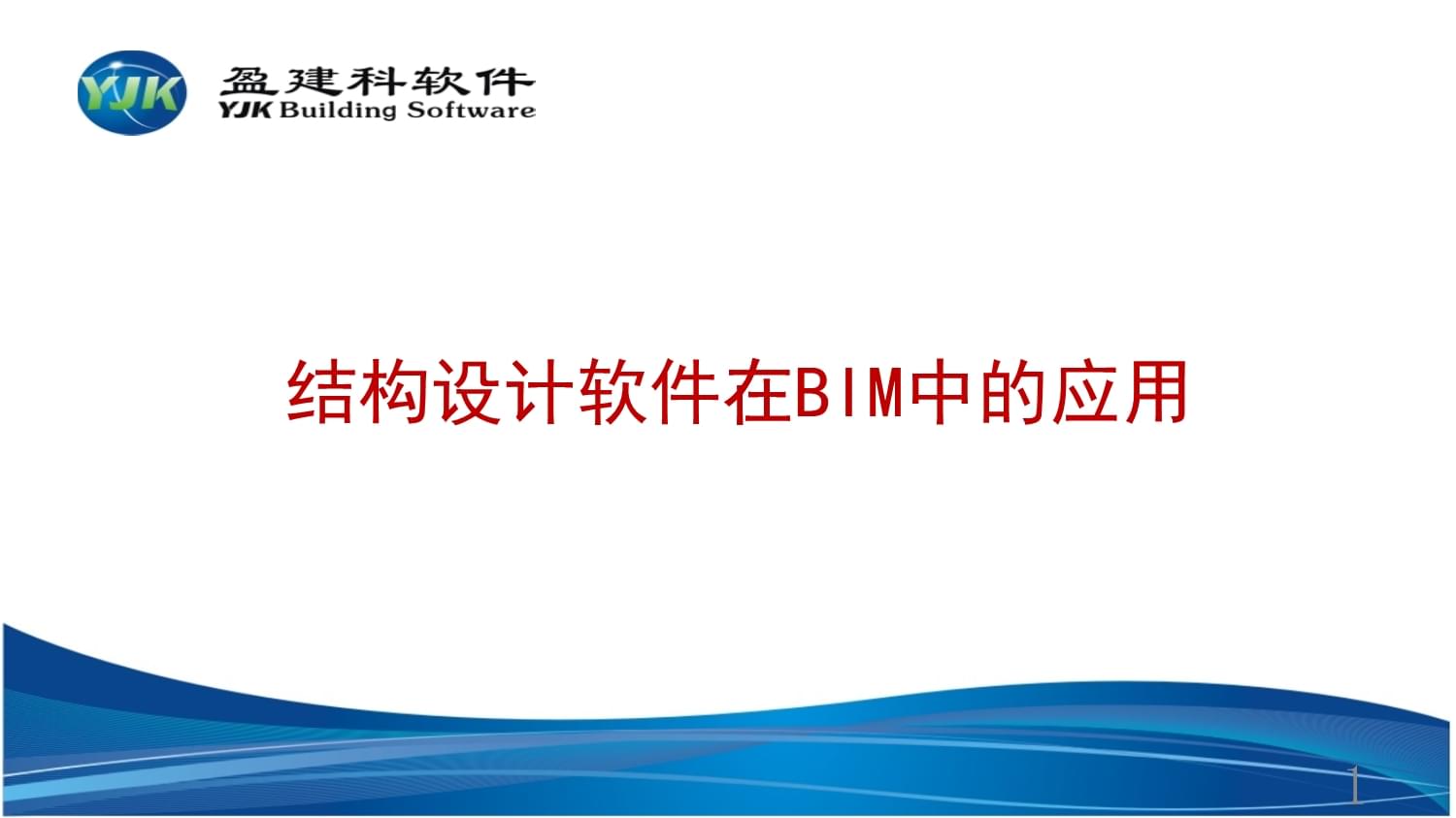 YJK

盈建科软件
YJK Building Software

结构设计软件在BIM中的应用

1